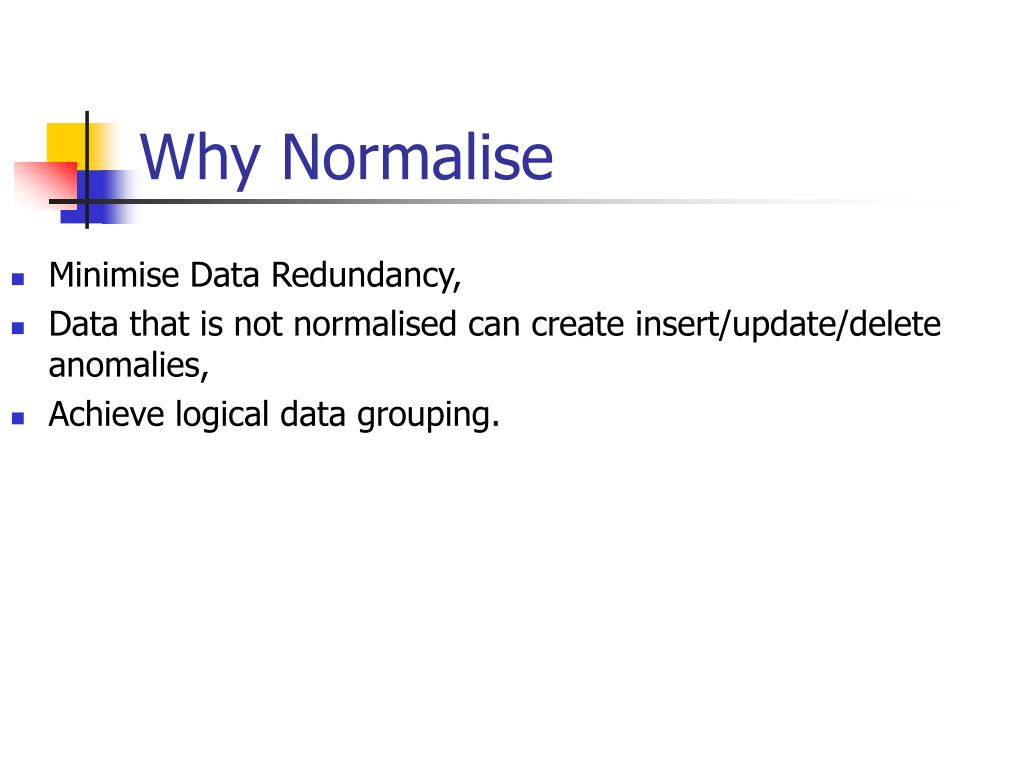 Why Normalise

- Minimise Data Redundancy,
- Data that is not normalised can create insert/update/delete anomalies,
- Achieve logical data grouping.